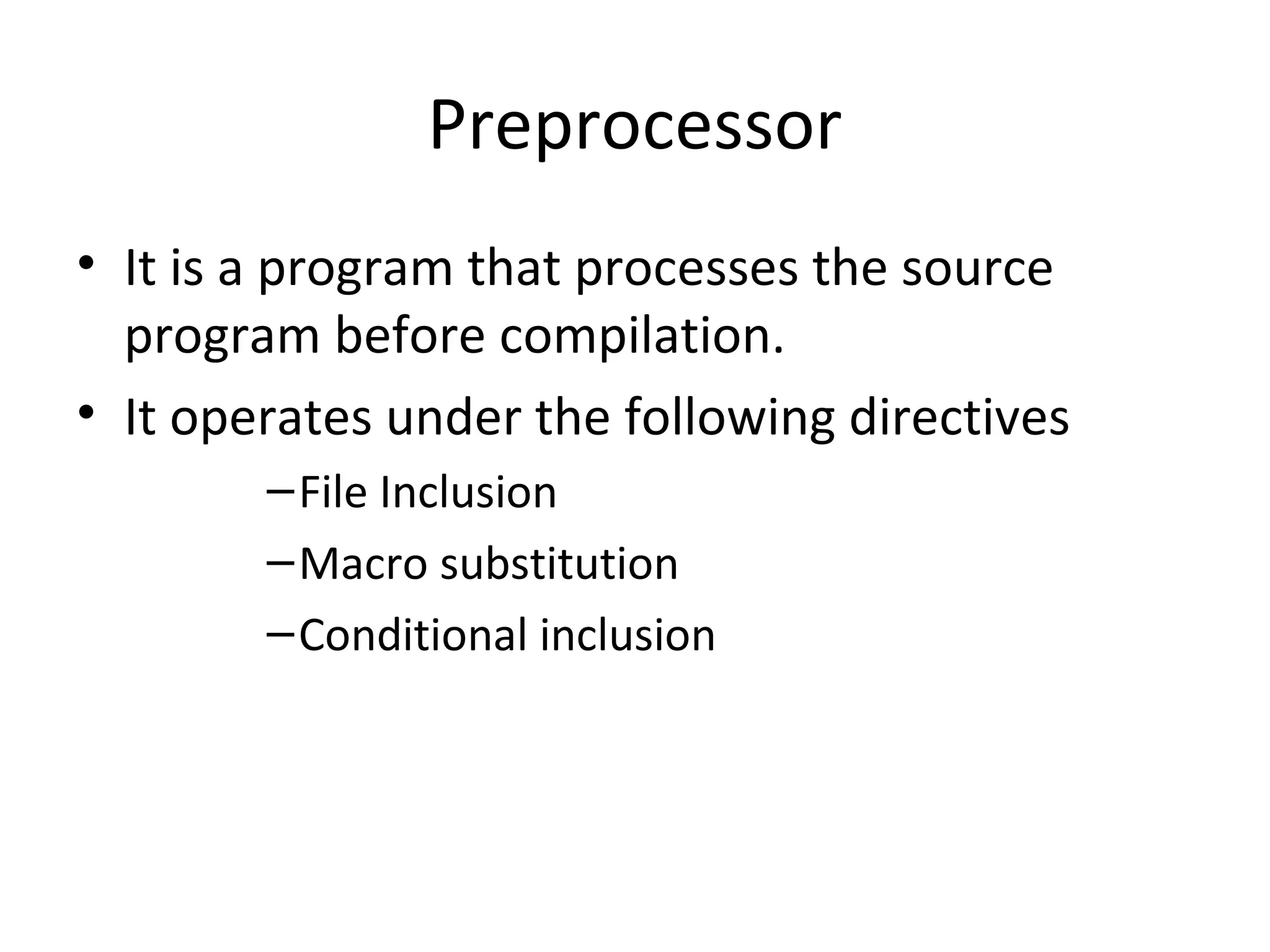 Preprocessor

• It is a program that processes the source program before compilation.
• It operates under the following directives
– File Inclusion
– Macro substitution
– Conditional inclusion